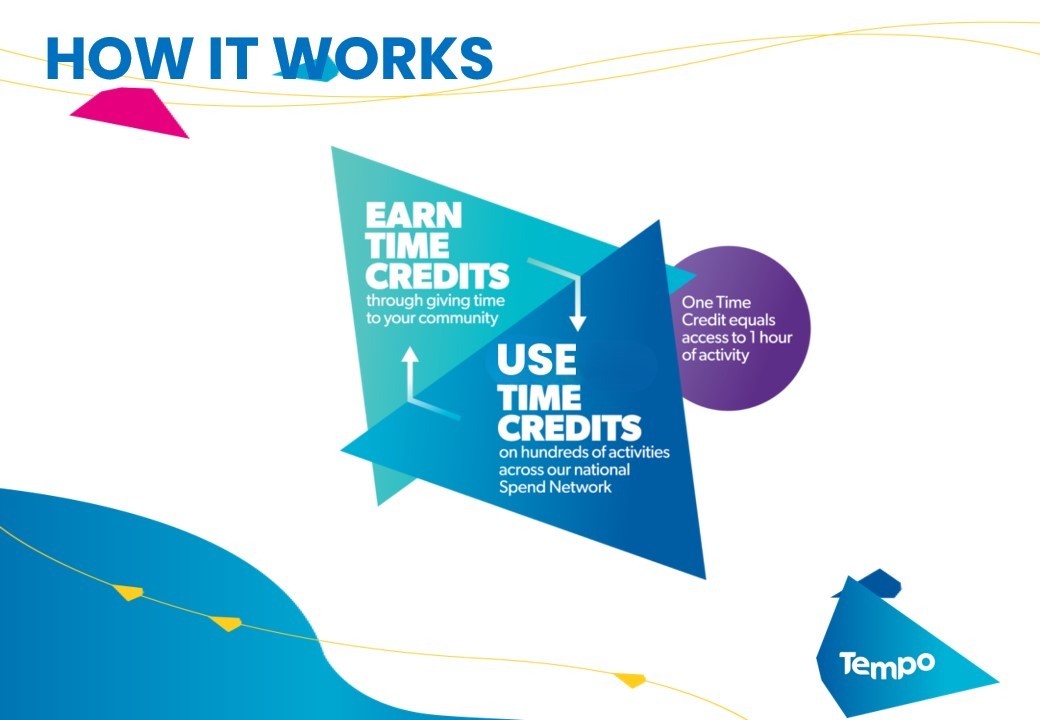 HOW IT WORKS

EARN TIME CREDITS
through giving time to your community

USE TIME CREDITS
on hundreds of activities across our national Spend Network

One Time Credit equals access to 1 hour of activity

Tempo